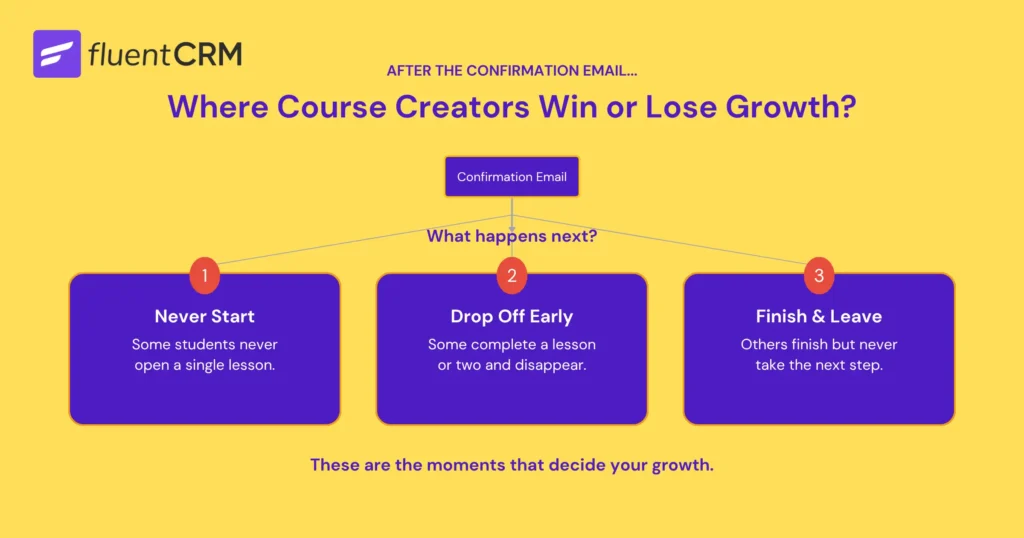 fluentCRM

AFTER THE CONFIRMATION EMAIL...

Where Course Creators Win or Lose Growth?

Confirmation Email

What happens next?

1

Never Start

Some students never open a single lesson.

2

Drop Off Early

Some complete a lesson or two and disappear.

3

Finish & Leave

Others finish but never take the next step.

These are the moments that decide your growth.